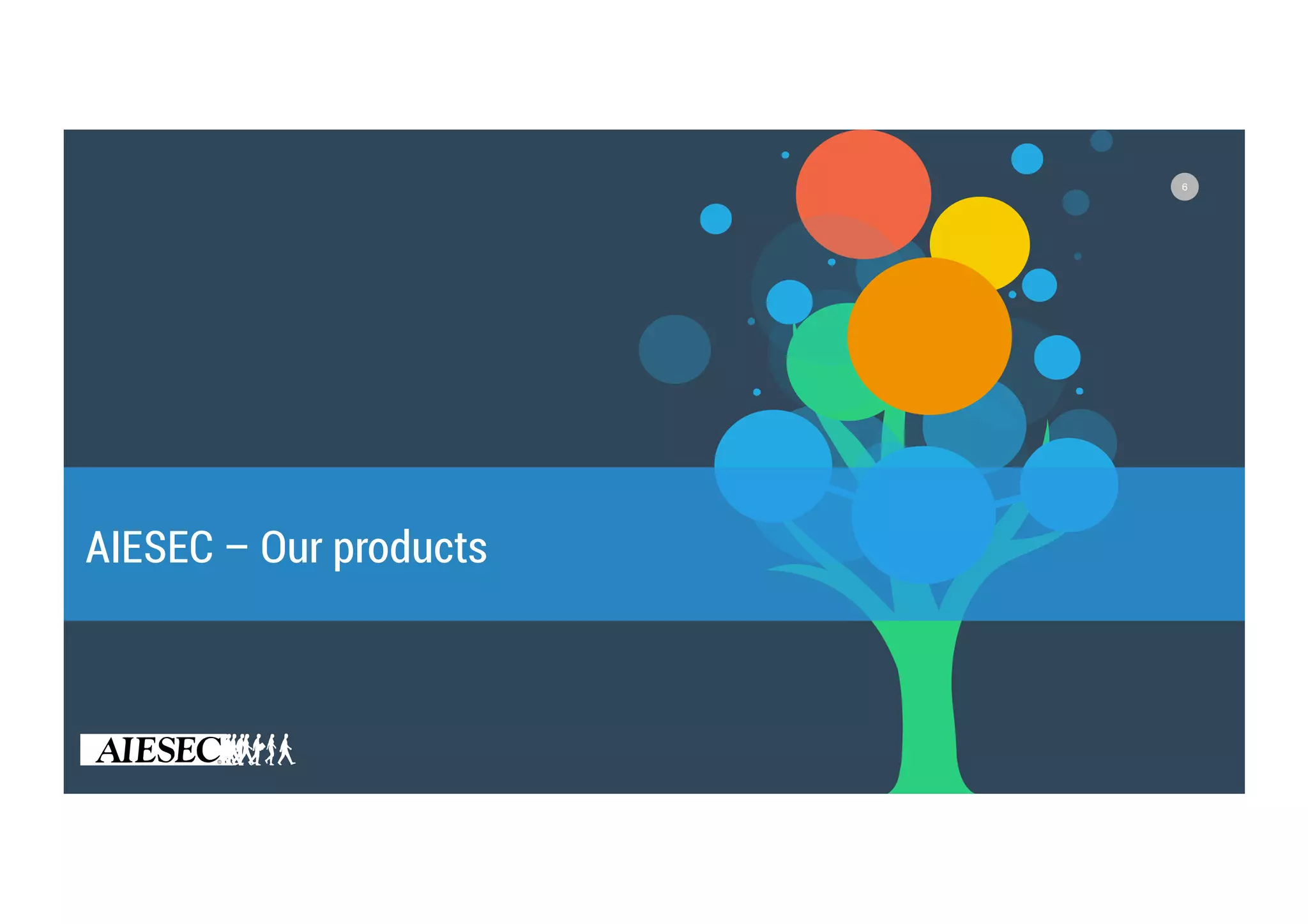 6

AIESEC – Our products

AIESEC